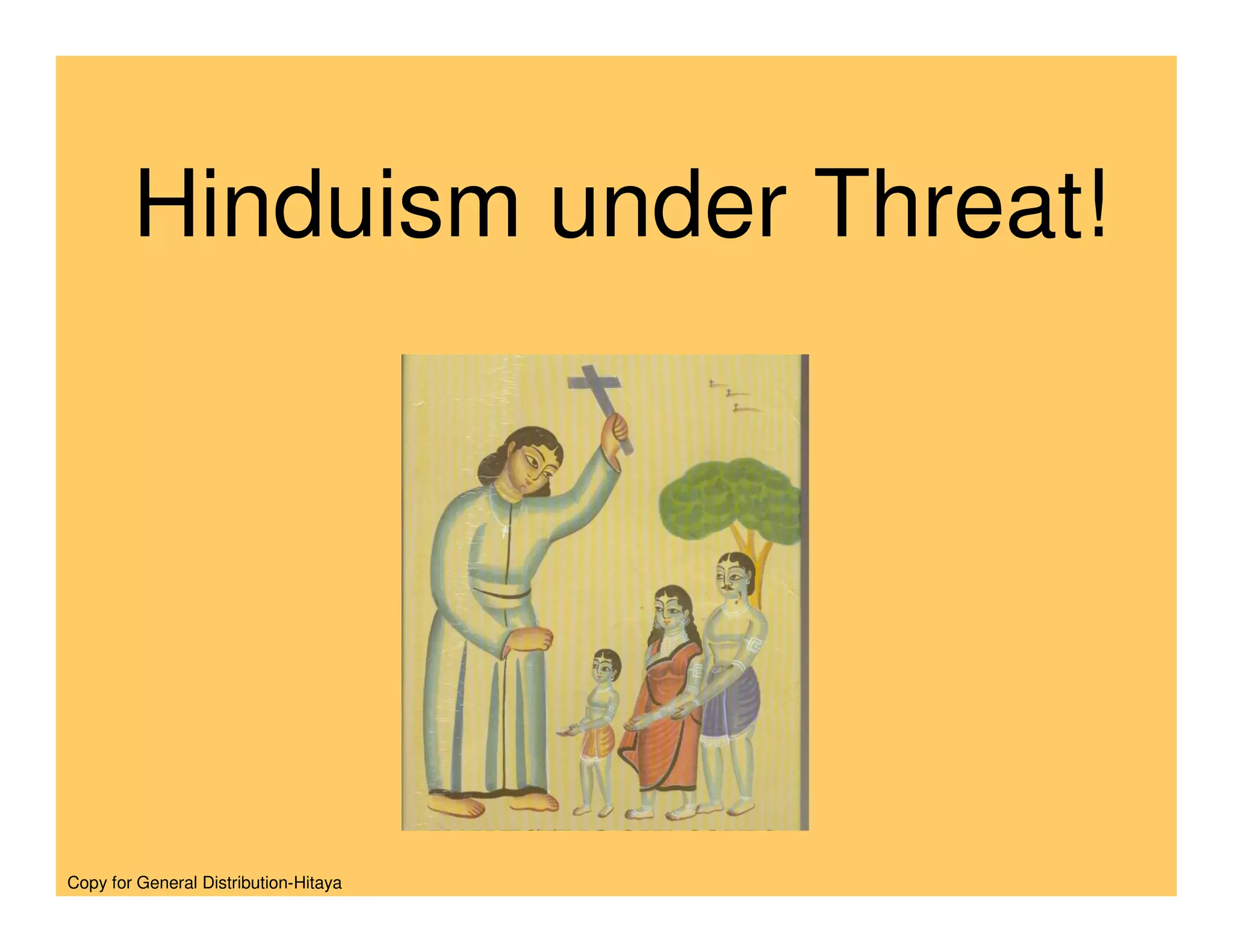 Hinduism under Threat!

Copy for General Distribution-Hitaya